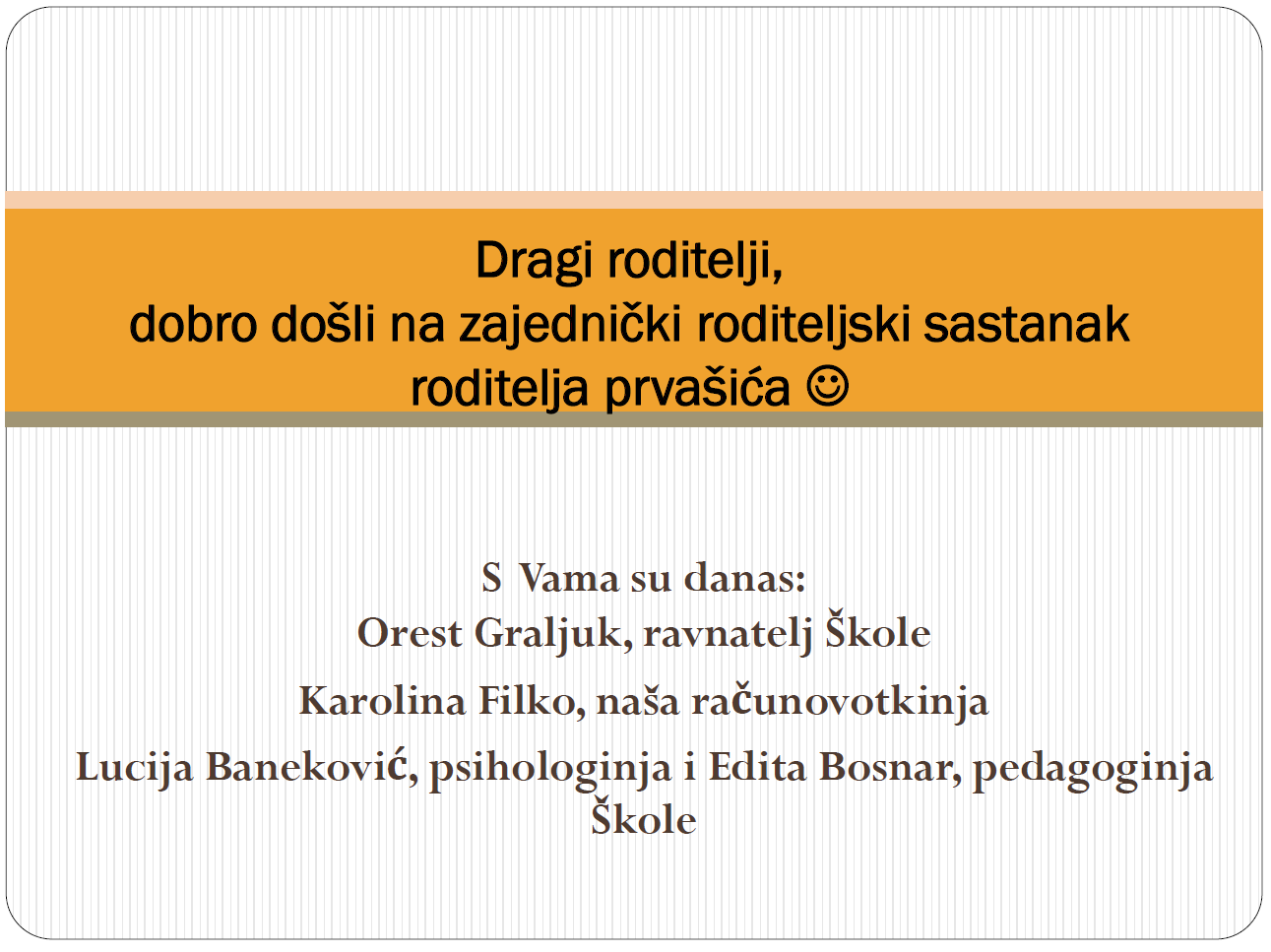 Dragi roditelji,
dobro došli na zajednički roditeljski sastanak roditelja prvašića ☺

S Vama su danas:
Orest Graljuk, ravnatelj Škole

Karolina Filko, naša računovotkinja

Lucija Baneković, psihologinja i Edita Bosnar, pedagoginja Škole